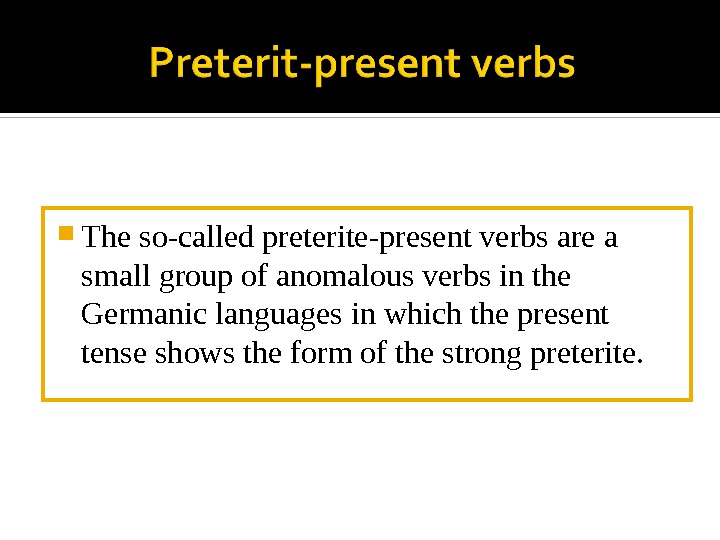 Preterit-present verbs

The so-called preterite-present verbs are a small group of anomalous verbs in the Germanic languages in which the present tense shows the form of the strong preterite.